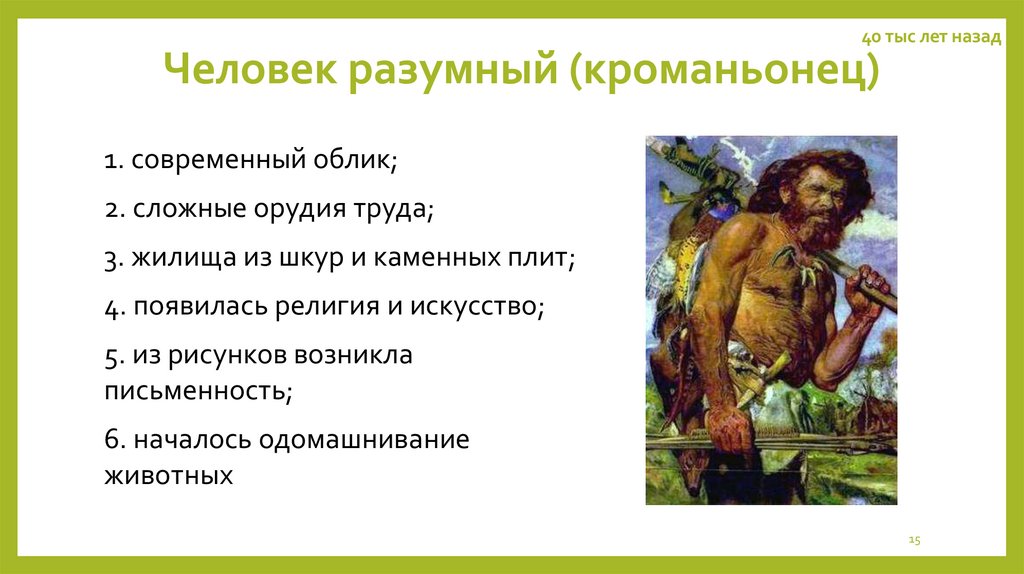 40 тыс лет назад

Человек разумный (кроманьонец)

1. современный облик;

2. сложные орудия труда;

3. жилища из шкур и каменных плит;

4. появилась религия и искусство;

5. из рисунков возникла письменность;

6. началось одомашнивание животных

15